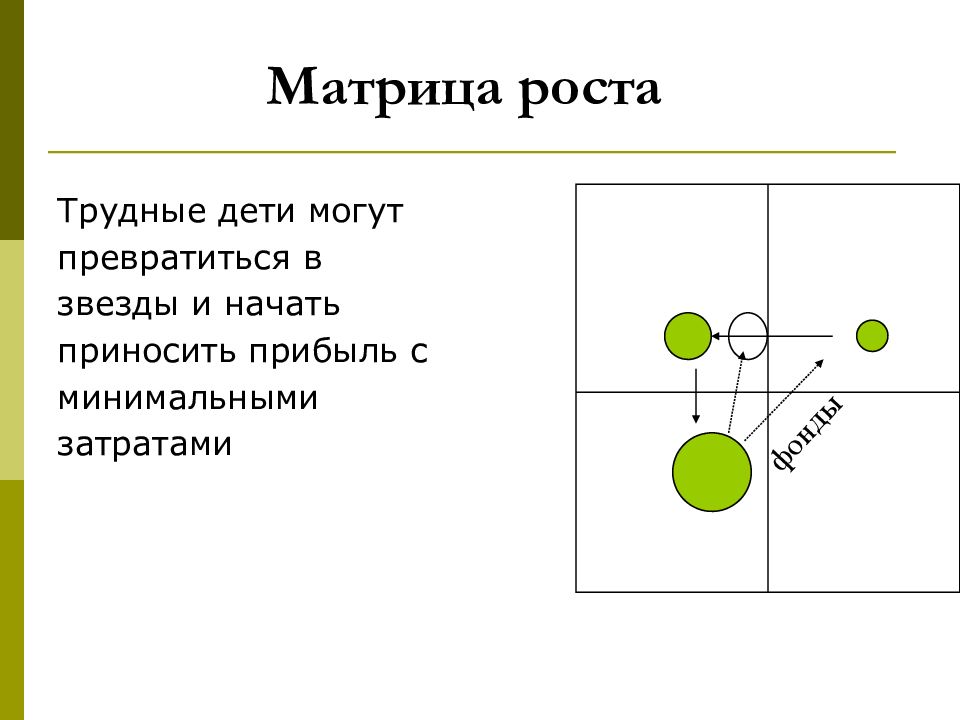 Матрица роста

Трудные дети могут превратиться в звезды и начать приносить прибыль с минимальными затратами

фонды